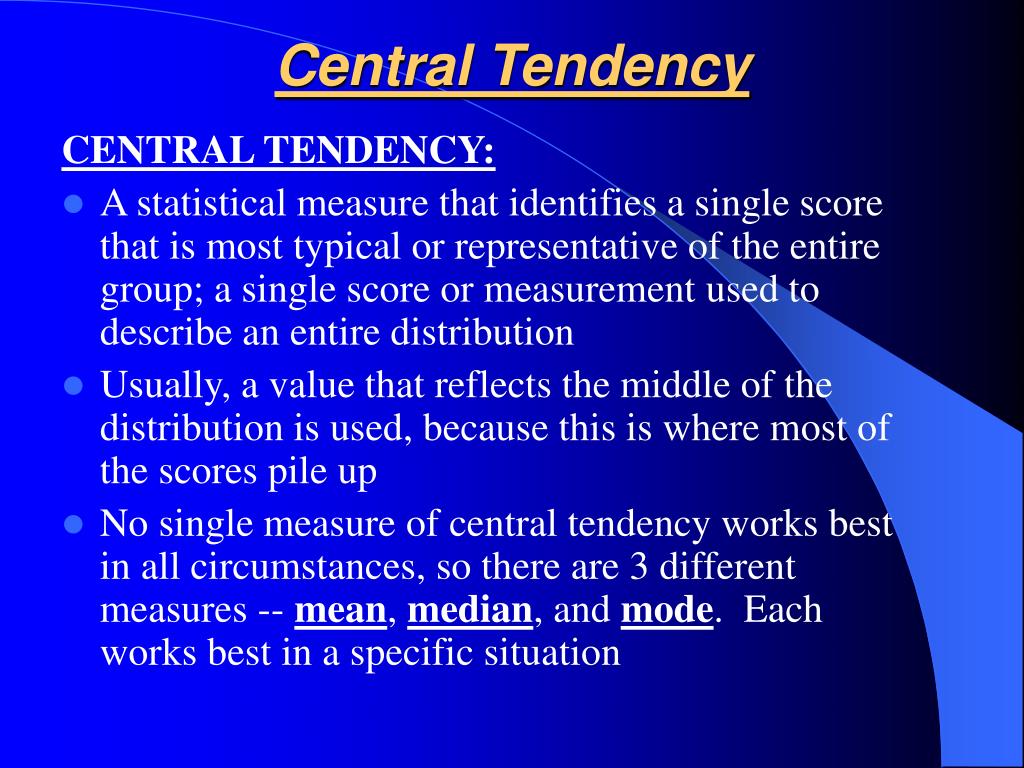 Central Tendency

CENTRAL TENDENCY:

- A statistical measure that identifies a single score that is most typical or representative of the entire group; a single score or measurement used to describe an entire distribution
- Usually, a value that reflects the middle of the distribution is used, because this is where most of the scores pile up
- No single measure of central tendency works best in all circumstances, so there are 3 different measures -- mean, median, and mode. Each works best in a specific situation